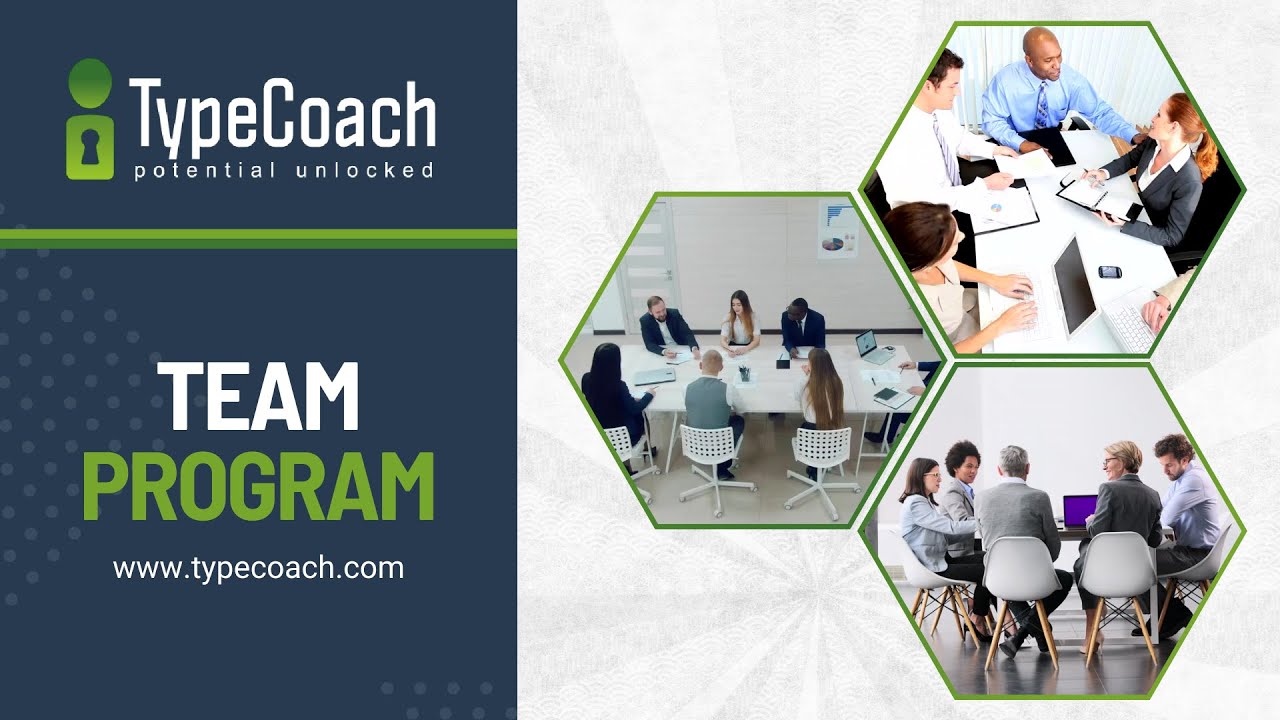 TypeCoach
potential unlocked

TEAM
PROGRAM

www.typecoach.com